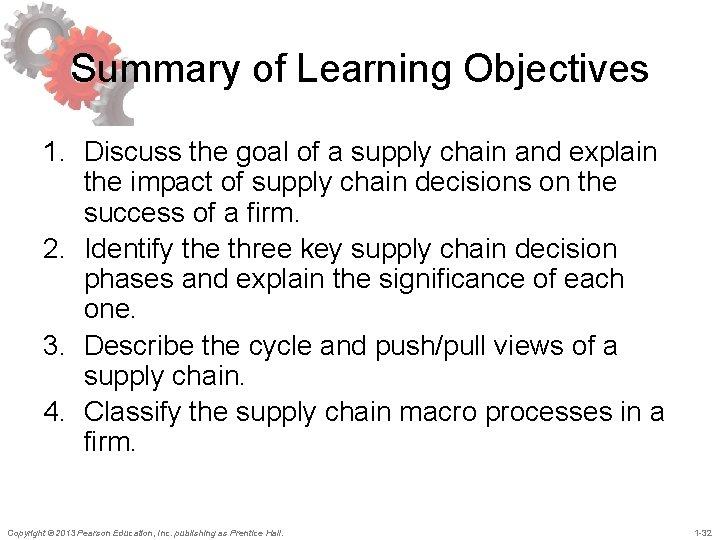 Summary of Learning Objectives

1. Discuss the goal of a supply chain and explain the impact of supply chain decisions on the success of a firm.
2. Identify the three key supply chain decision phases and explain the significance of each one.
3. Describe the cycle and push/pull views of a supply chain.
4. Classify the supply chain macro processes in a firm.

Copyright © 2013 Pearson Education, Inc. publishing as Prentice Hall.

1-32